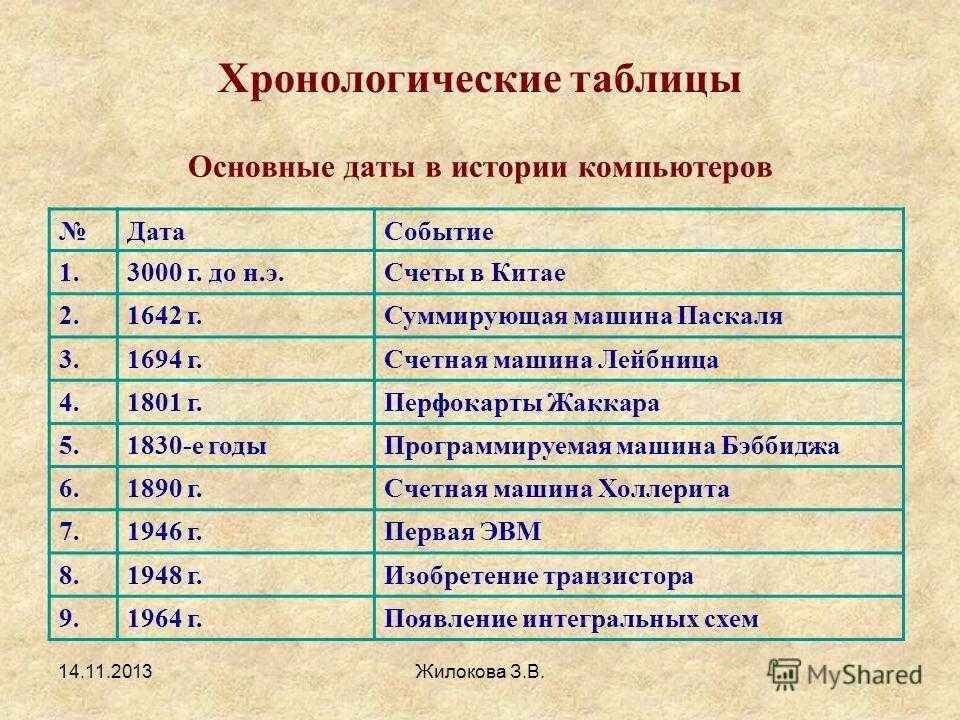 Хронологические таблицы

Основные даты в истории компьютеров

| № | Дата | Событие |
|---|---|---|
| 1. | 3000 г. до н.э. | Счеты в Китае |
| 2. | 1642 г. | Суммирующая машина Паскаля |
| 3. | 1694 г. | Счетная машина Лейбница |
| 4. | 1801 г. | Перфокарты Жаккара |
| 5. | 1830-е годы | Программируемая машина Бэббиджа |
| 6. | 1890 г. | Счетная машина Холлерита |
| 7. | 1946 г. | Первая ЭВМ |
| 8. | 1948 г. | Изобретение транзистора |
| 9. | 1964 г. | Появление интегральных схем |

14.11.2013

Жилокова З.В.

MyShared